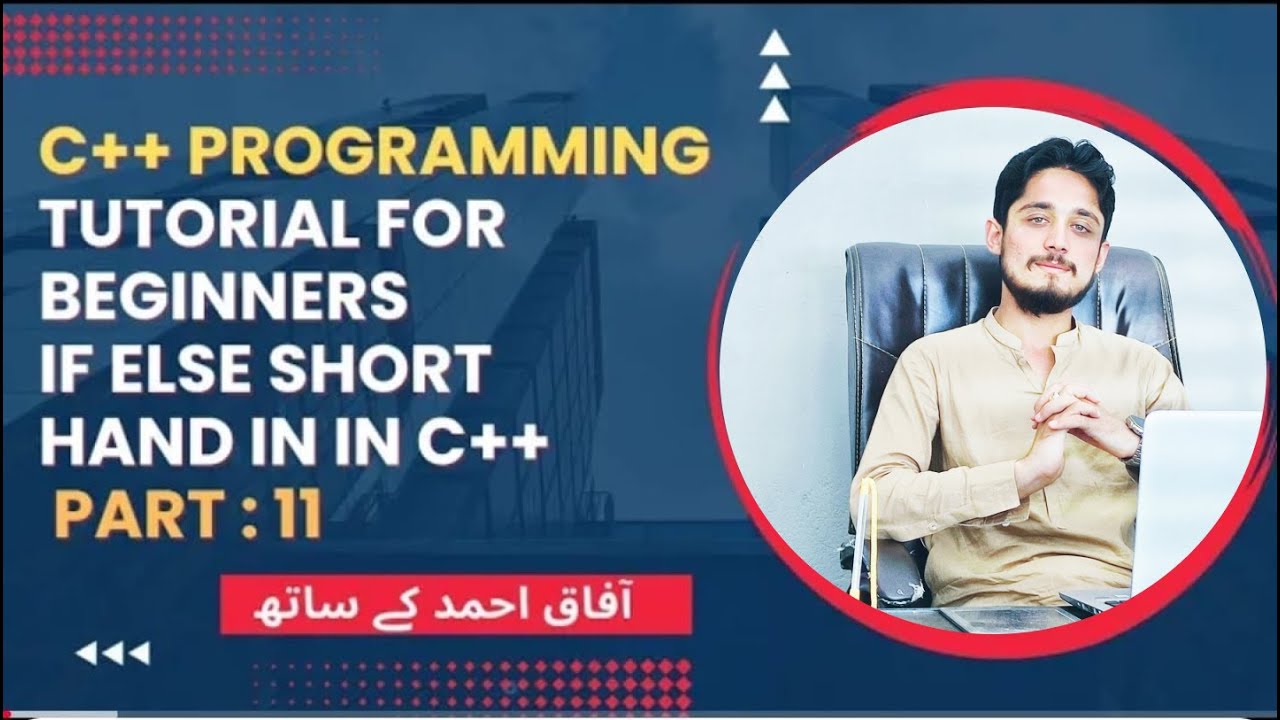 C++ PROGRAMMING
TUTORIAL FOR BEGINNERS
IF ELSE SHORT HAND IN IN C++
PART : 11

آفاق احمد کے ساتھ